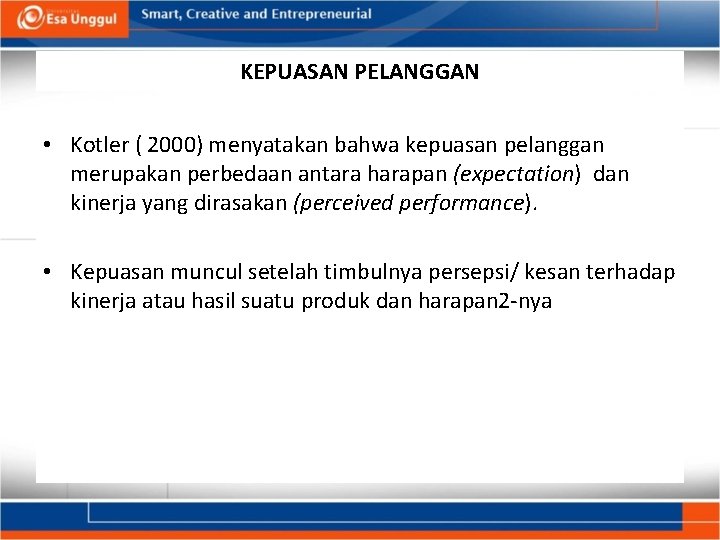 Esa Unggul

Smart, Creative and Entrepreneurial

KEPUASAN PELANGGAN

• Kotler ( 2000) menyatakan bahwa kepuasan pelanggan merupakan perbedaan antara harapan (expectation) dan kinerja yang dirasakan (perceived performance).

• Kepuasan muncul setelah timbulnya persepsi/ kesan terhadap kinerja atau hasil suatu produk dan harapan2-nya